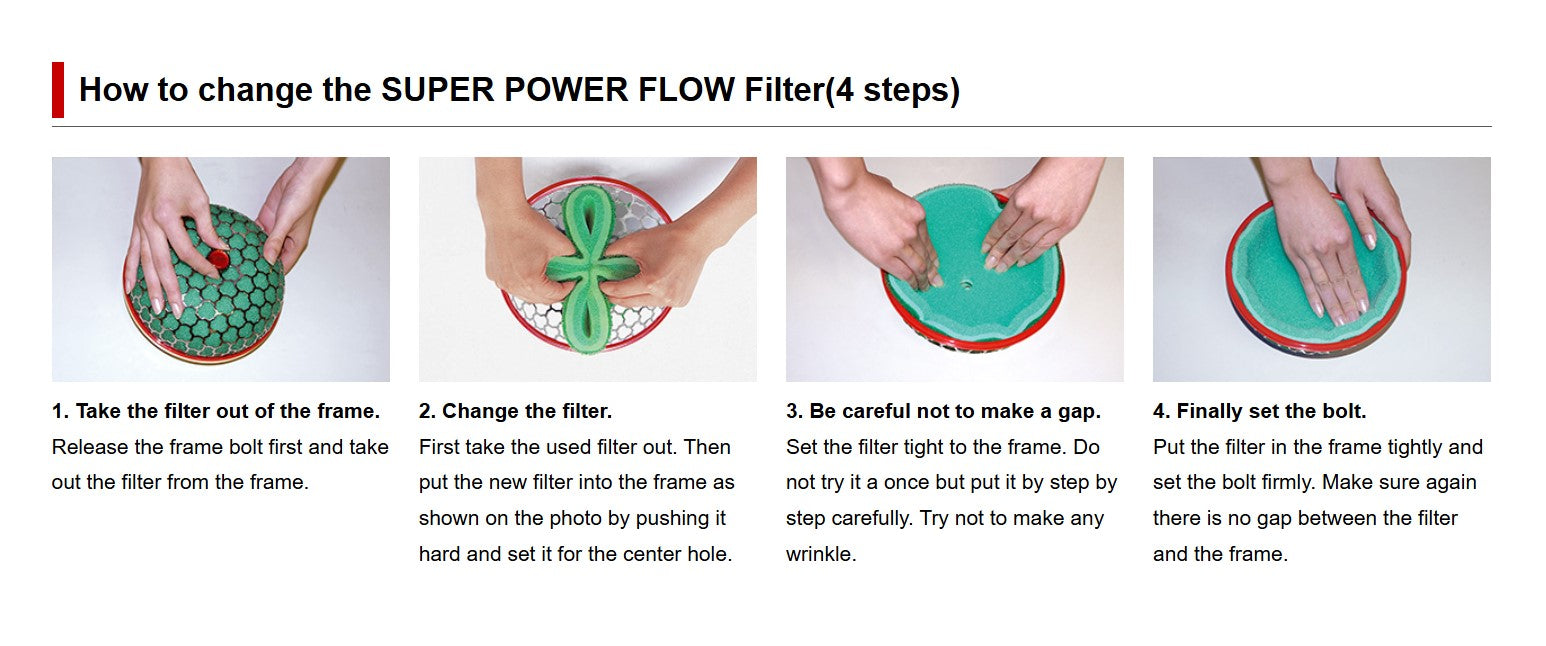 How to change the SUPER POWER FLOW Filter(4 steps)

1. Take the filter out of the frame.
Release the frame bolt first and take out the filter from the frame.

2. Change the filter.
First take the used filter out. Then put the new filter into the frame as shown on the photo by pushing it hard and set it for the center hole.

3. Be careful not to make a gap.
Set the filter tight to the frame. Do not try it a once but put it by step by step carefully. Try not to make any wrinkle.

4. Finally set the bolt.
Put the filter in the frame tightly and set the bolt firmly. Make sure again there is no gap between the filter and the frame.